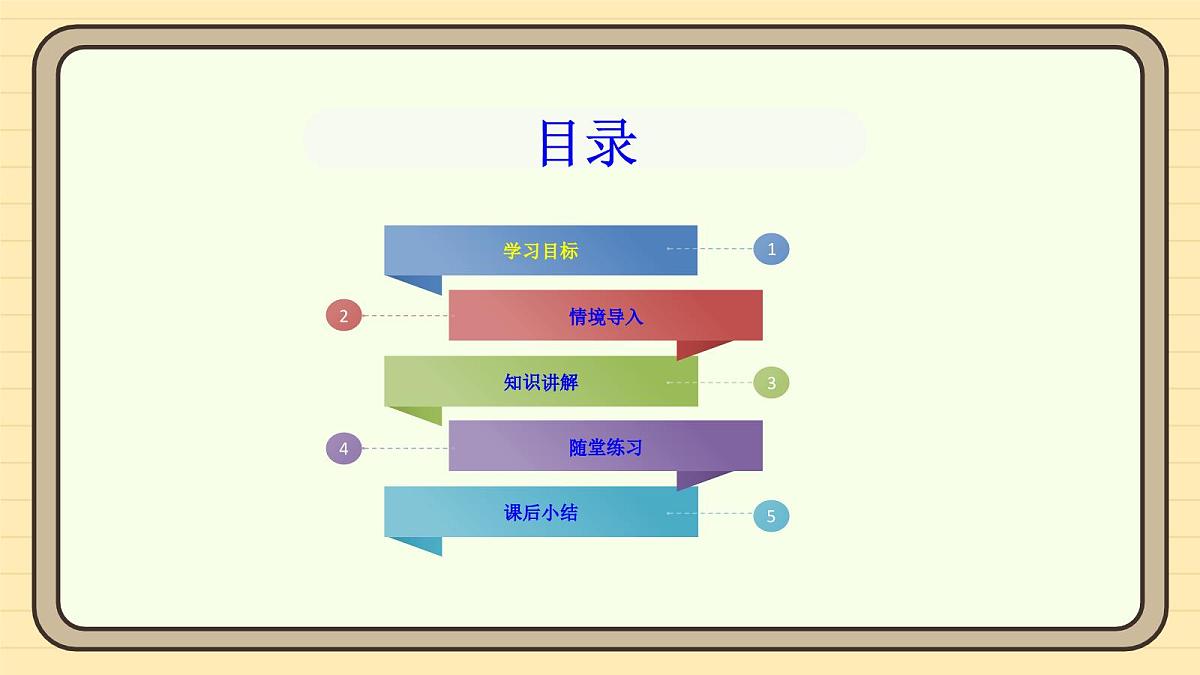 目录

学习目标 1

2 情境导入

知识讲解 3

4 随堂练习

课后小结 5